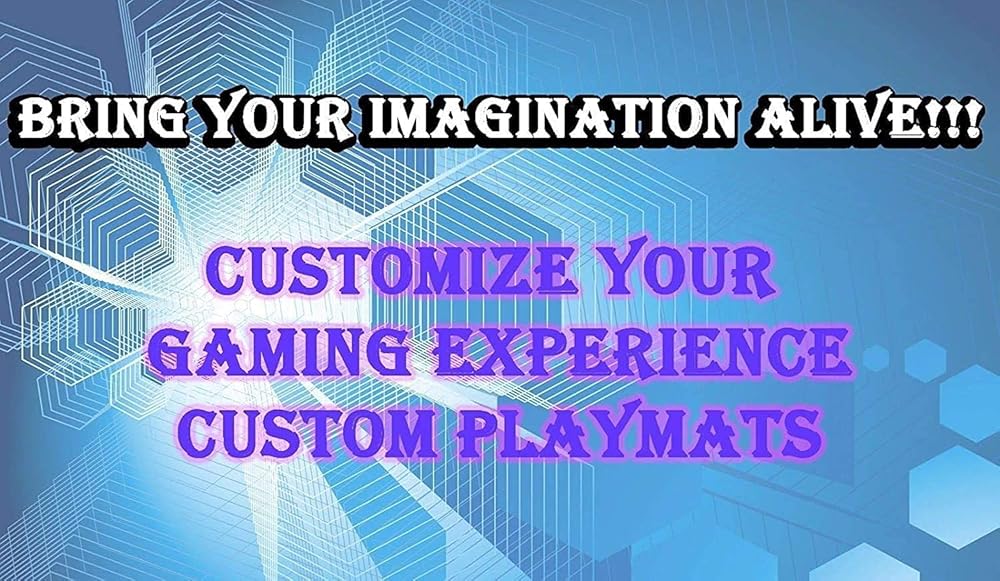 BRING YOUR IMAGINATION ALIVE!!!

CUSTOMIZE YOUR GAMING EXPERIENCE CUSTOM PLAYMATS